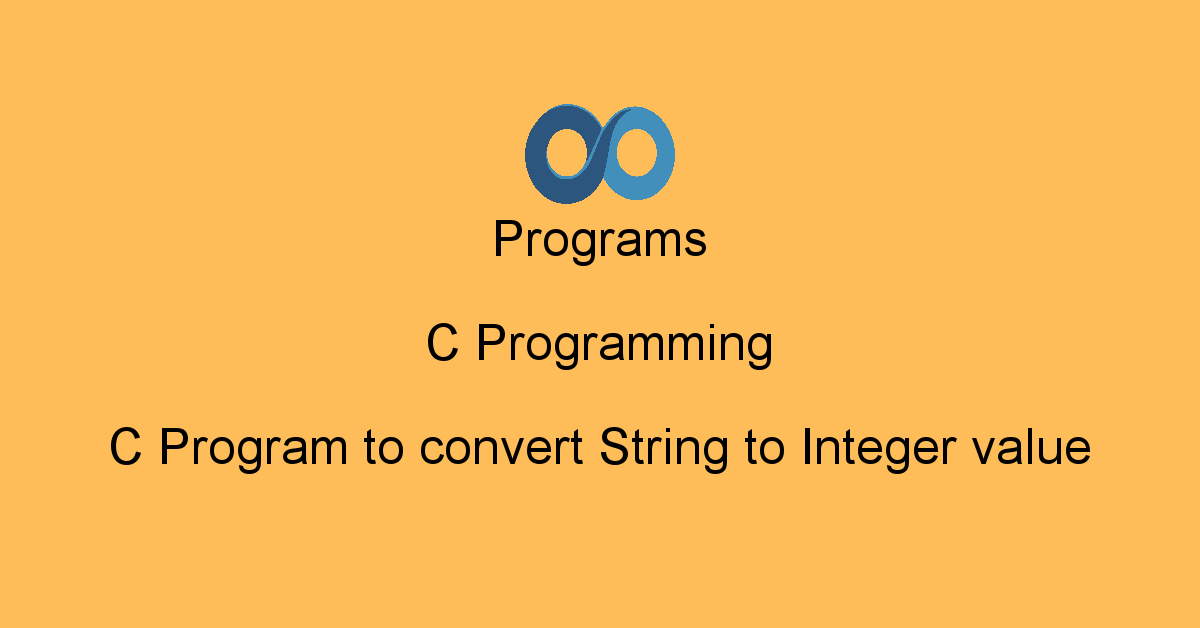 Programs

C Programming

C Program to convert String to Integer value